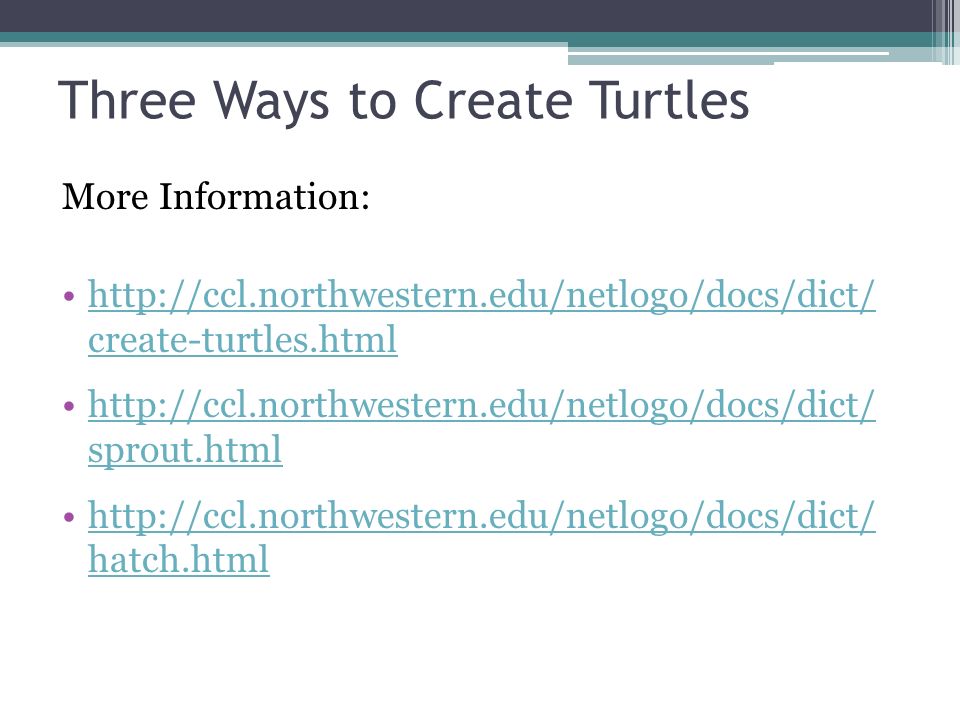 Three Ways to Create Turtles

More Information:

• http://ccl.northwestern.edu/netlogo/docs/dict/create-turtles.html
• http://ccl.northwestern.edu/netlogo/docs/dict/sprout.html
• http://ccl.northwestern.edu/netlogo/docs/dict/hatch.html